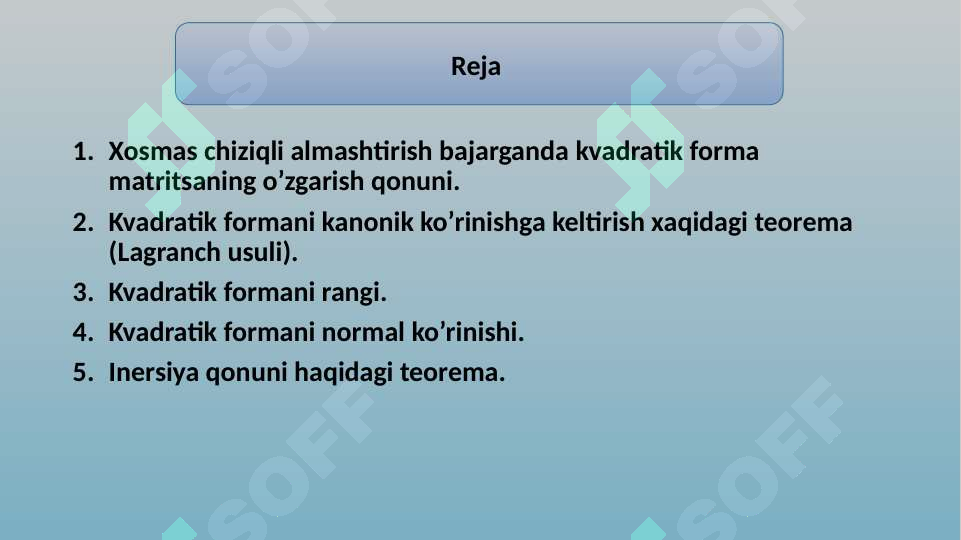 Reja

1. Xosmas chiziqli almashtirish bajarganda kvadratik forma matritsaning o’zgarish qonuni.
2. Kvadratik formani kanonik ko’rinishga keltirish xaqidagi teorema (Lagranch usuli).
3. Kvadratik formani rangi.
4. Kvadratik formani normal ko’rinishi.
5. Inersiya qonuni haqidagi teorema.

SOFF SOFF SOFF SOFF